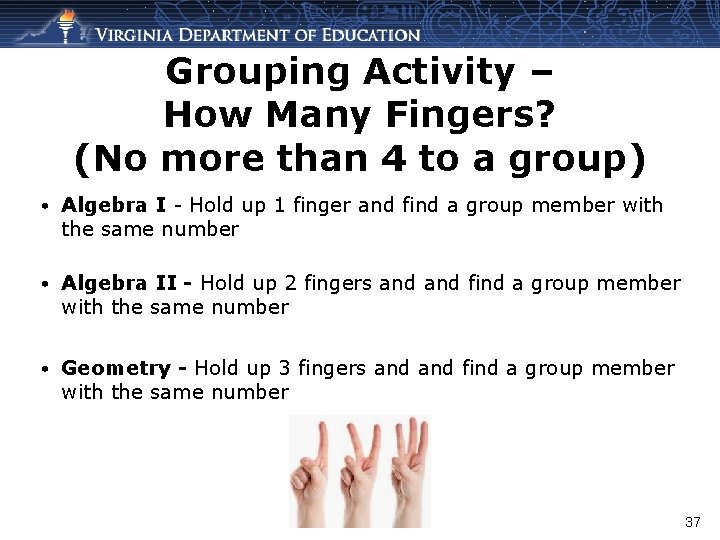 VIRGINIA DEPARTMENT OF EDUCATION

Grouping Activity – How Many Fingers? (No more than 4 to a group)

• Algebra I - Hold up 1 finger and find a group member with the same number

• Algebra II - Hold up 2 fingers and and find a group member with the same number

• Geometry - Hold up 3 fingers and and find a group member with the same number

37